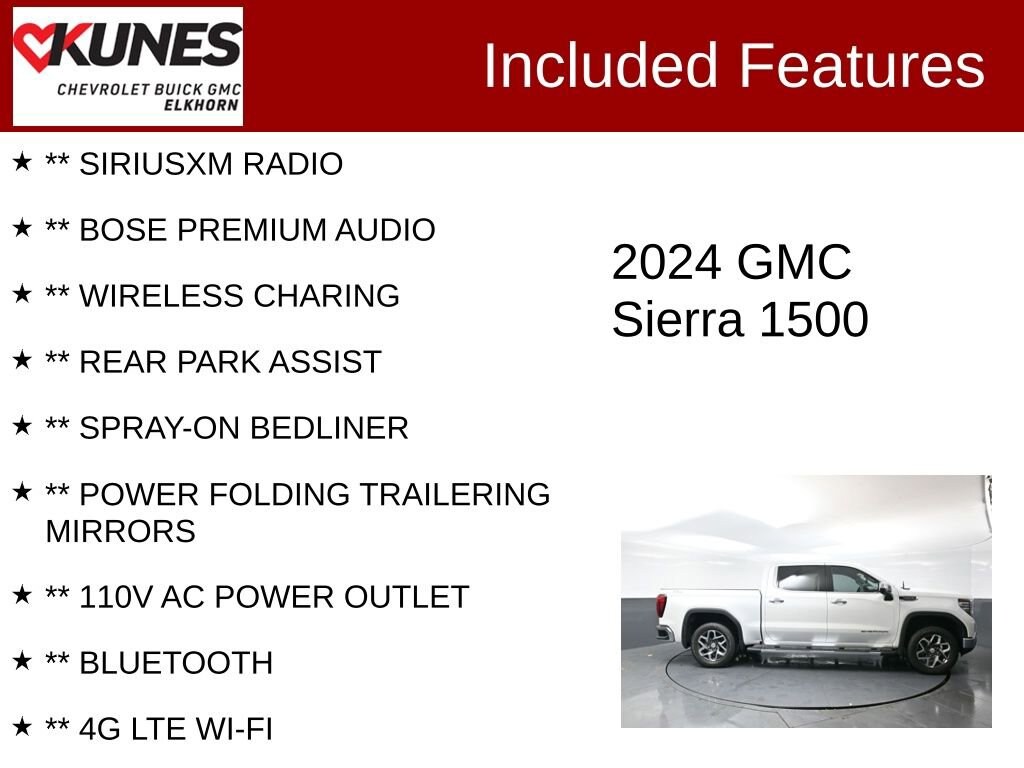 KUNES
CHEVROLET BUICK GMC
ELKHORN

Included Features

★ ** SIRIUSXM RADIO

★ ** BOSE PREMIUM AUDIO

★ ** WIRELESS CHARING

★ ** REAR PARK ASSIST

★ ** SPRAY-ON BEDLINER

★ ** POWER FOLDING TRAILERING MIRRORS

★ ** 110V AC POWER OUTLET

★ ** BLUETOOTH

★ ** 4G LTE WI-FI

2024 GMC
Sierra 1500